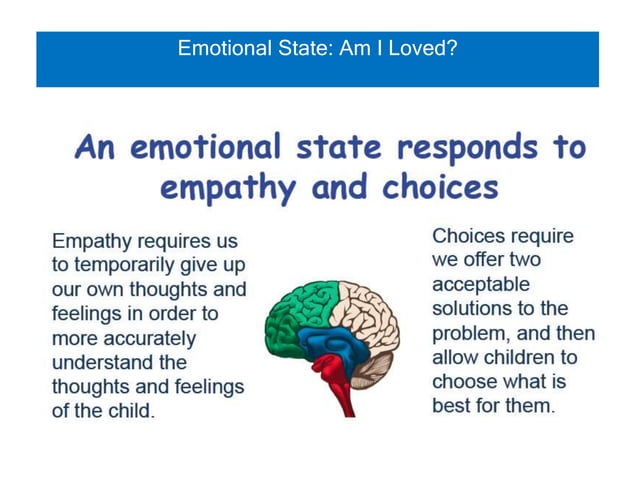 Emotional State: Am I Loved?

An emotional state responds to empathy and choices

Empathy requires us to temporarily give up our own thoughts and feelings in order to more accurately understand the thoughts and feelings of the child.

Choices require we offer two acceptable solutions to the problem, and then allow children to choose what is best for them.